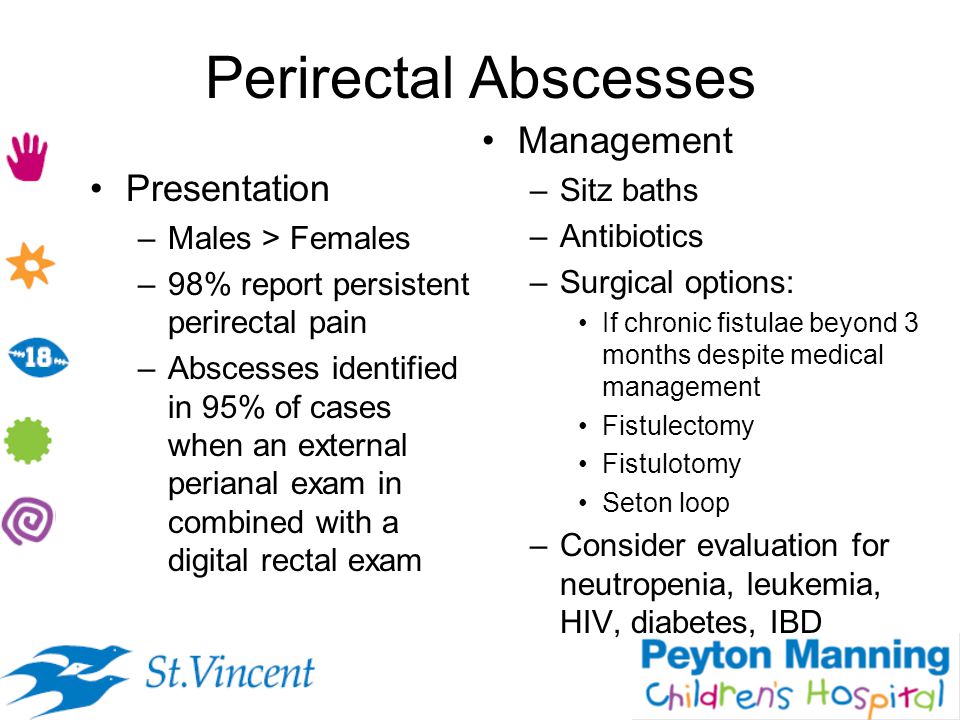 Perirectal Abscesses

18

• Presentation
– Males > Females
– 98% report persistent perirectal pain
– Abscesses identified in 95% of cases when an external perianal exam in combined with a digital rectal exam

• Management
– Sitz baths
– Antibiotics
– Surgical options:
• If chronic fistulae beyond 3 months despite medical management
• Fistulectomy
• Fistulotomy
• Seton loop
– Consider evaluation for neutropenia, leukemia, HIV, diabetes, IBD

St.Vincent

Peyton Manning
Children's Hospital